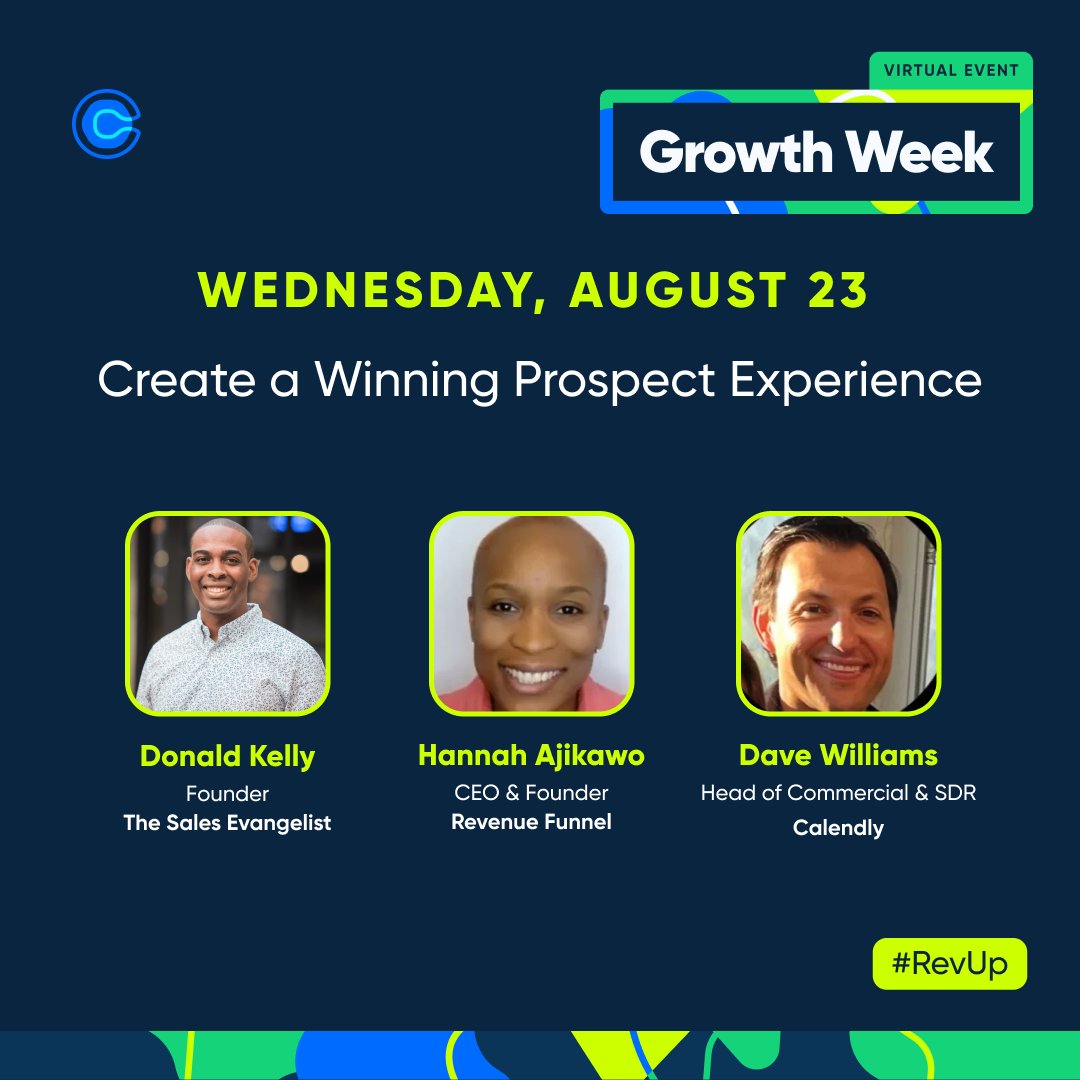 VIRTUAL EVENT
Growth Week

WEDNESDAY, AUGUST 23

Create a Winning Prospect Experience

Donald Kelly
Founder
The Sales Evangelist

Hannah Ajikawo
CEO & Founder
Revenue Funnel

Dave Williams
Head of Commercial & SDR
Calendly

#RevUp